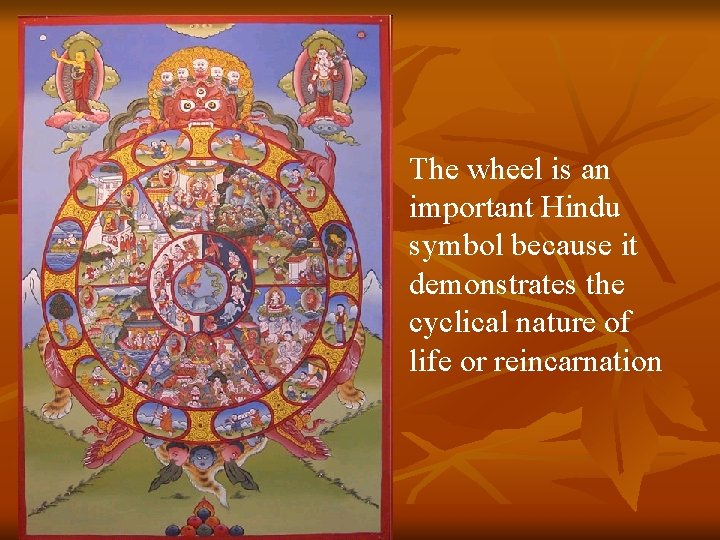 The wheel is an important Hindu symbol because it demonstrates the cyclical nature of life or reincarnation